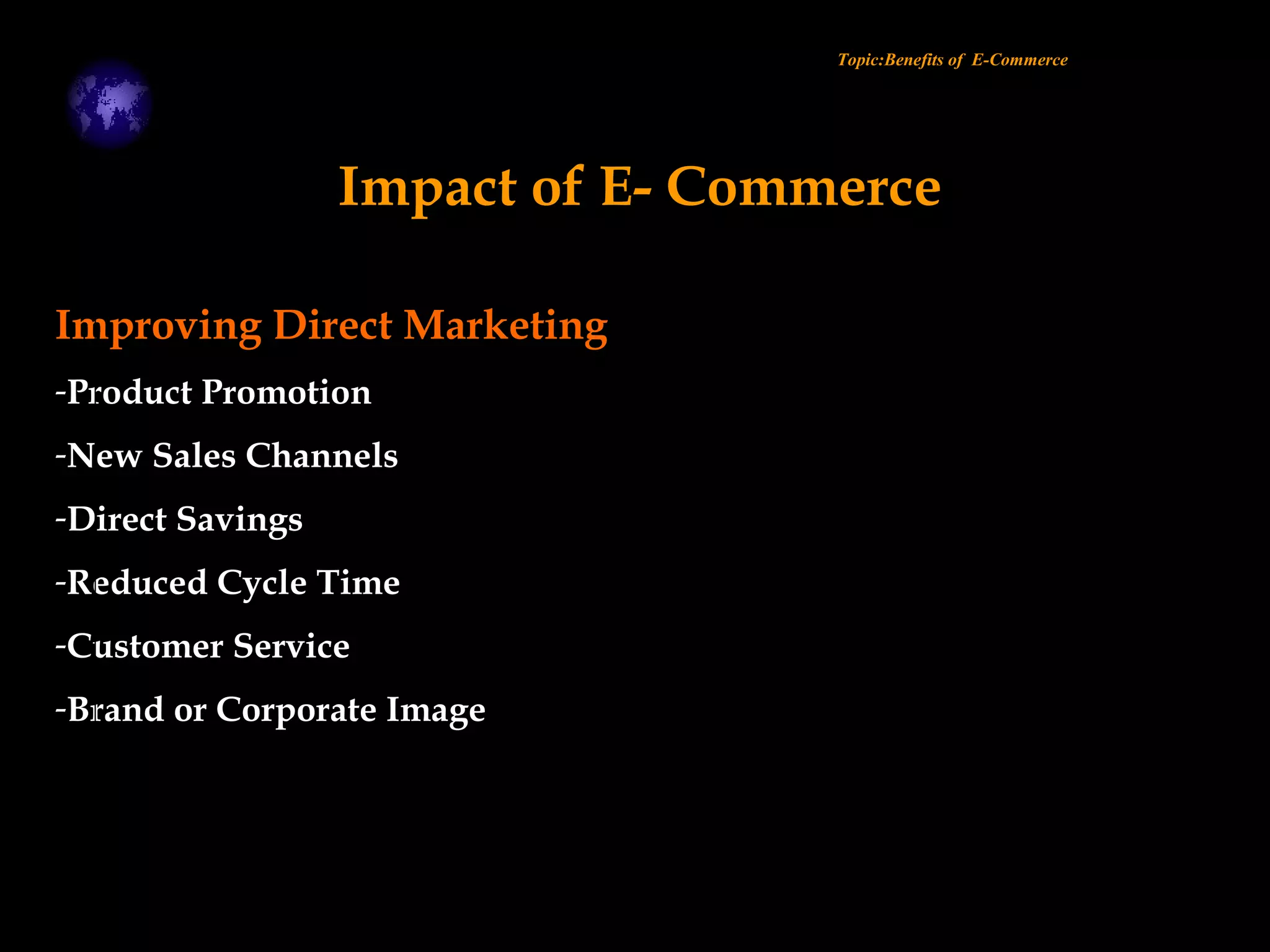 Topic:Benefits of E-Commerce

Impact of E- Commerce

Improving Direct Marketing

-Product Promotion

-New Sales Channels

-Direct Savings

-Reduced Cycle Time

-Customer Service

-Brand or Corporate Image